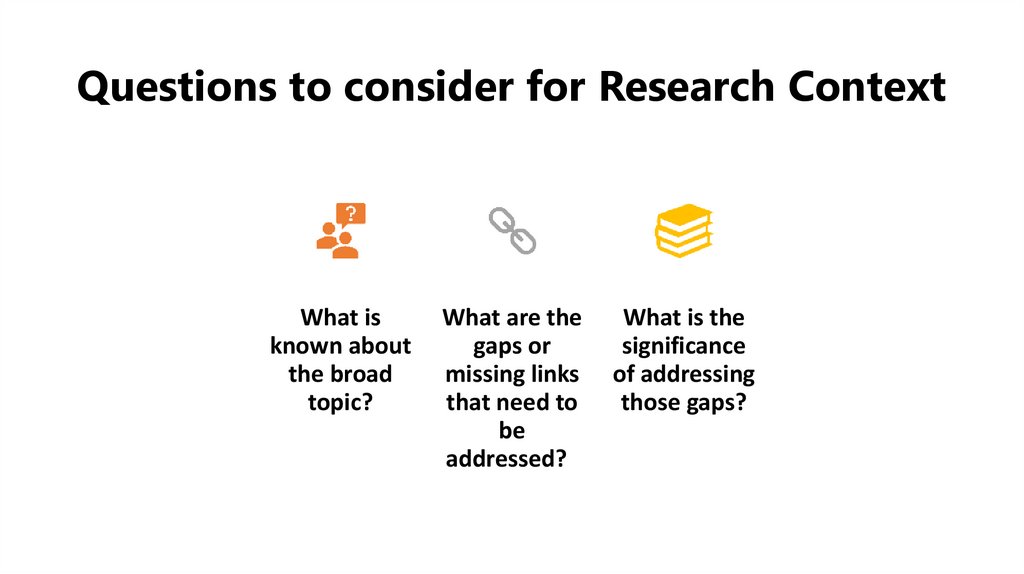 Questions to consider for Research Context

?

What is known about the broad topic?

What are the gaps or missing links that need to be addressed?

What is the significance of addressing those gaps?